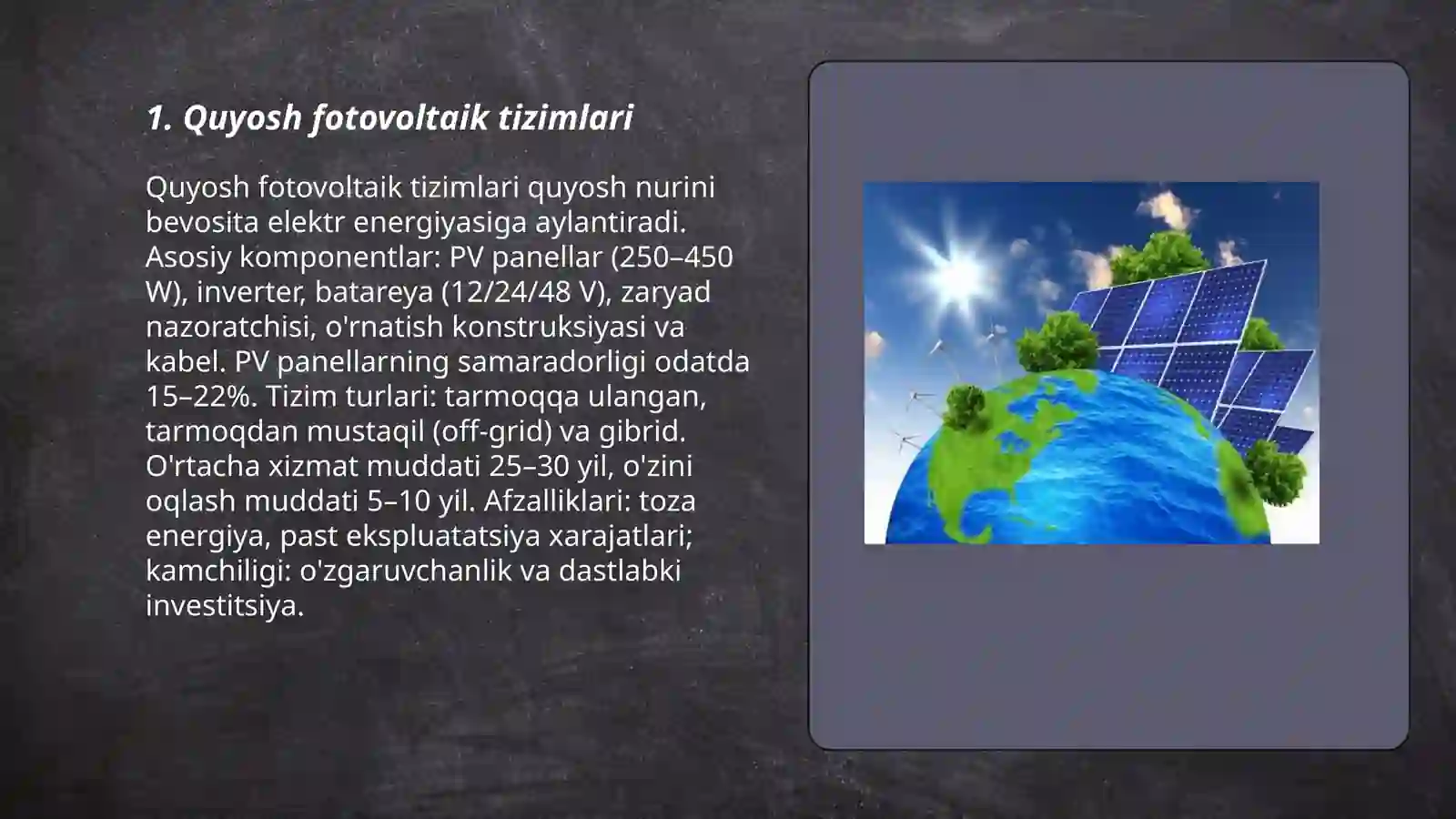 1. Quyosh fotovoltaik tizimlari

Quyosh fotovoltaik tizimlari quyosh nurini bevosita elektr energiyasiga aylantiradi. Asosiy komponentlar: PV panellar (250–450 W), inverter, batareya (12/24/48 V), zaryad nazoratchisi, o'rnatish konstruksiyasi va kabel. PV panellarning samaradorligi odatda 15–22%. Tizim turlari: tarmoqqa ulangan, tarmoqdan mustaqil (off-grid) va gibrid. O'rtacha xizmat muddati 25–30 yil, o'zini oqlash muddati 5–10 yil. Afzalliklari: toza energiya, past ekspluatatsiya xarajatlari; kamchiligi: o'zgaruvchanlik va dastlabki investitsiya.